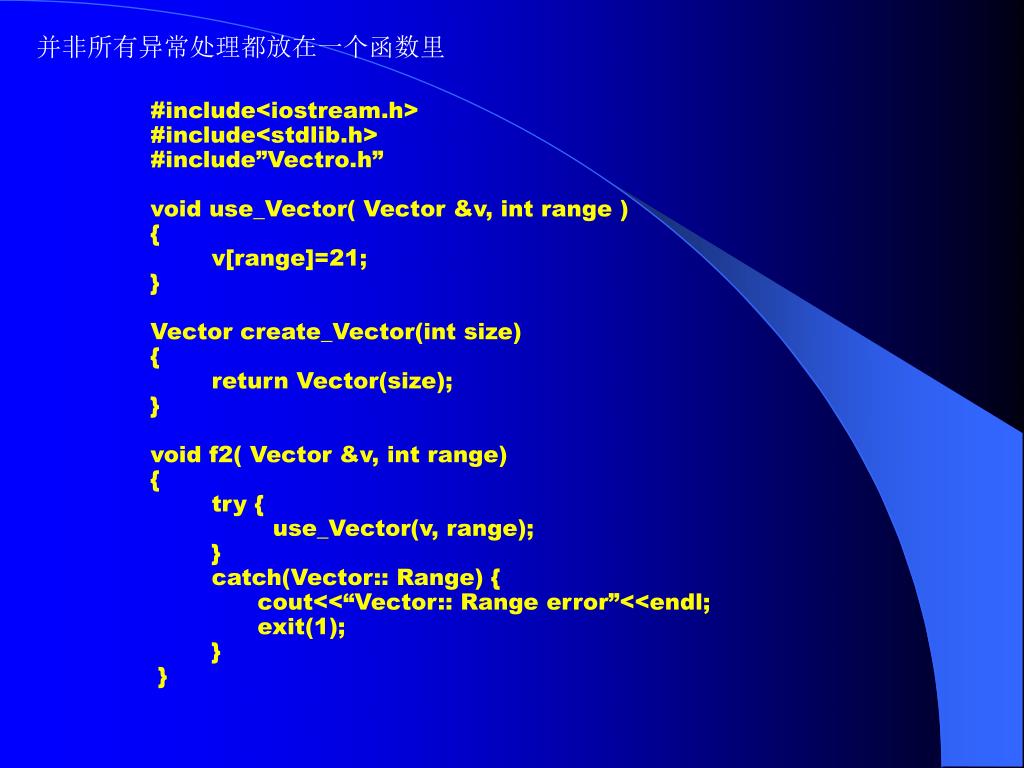 并非所有异常处理都放在一个函数里

#include<iostream.h>
#include<stdlib.h>
#include”Vectro.h”

void use_Vector( Vector &v, int range )
{
v[range]=21;
}

Vector create_Vector(int size)
{
return Vector(size);
}

void f2( Vector &v, int range)
{
try {
use_Vector(v, range);
}
catch(Vector:: Range) {
cout<<“Vector:: Range error”<<endl;
exit(1);
}
}